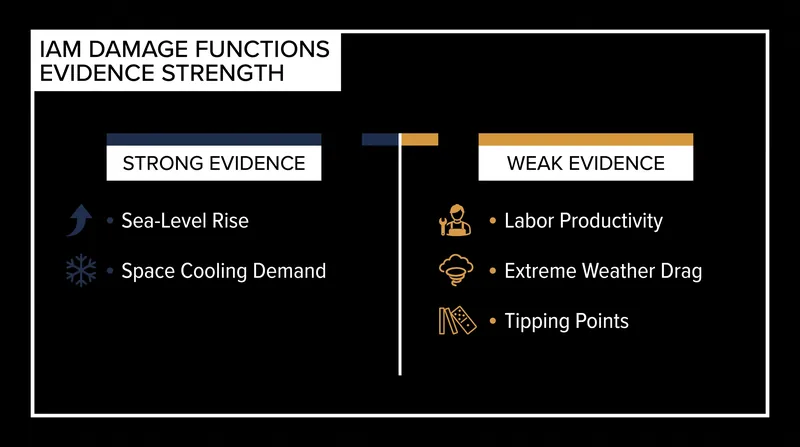 IAM DAMAGE FUNCTIONS
EVIDENCE STRENGTH

STRONG EVIDENCE

• Sea-Level Rise
• Space Cooling Demand

WEAK EVIDENCE

• Labor Productivity
• Extreme Weather Drag
• Tipping Points